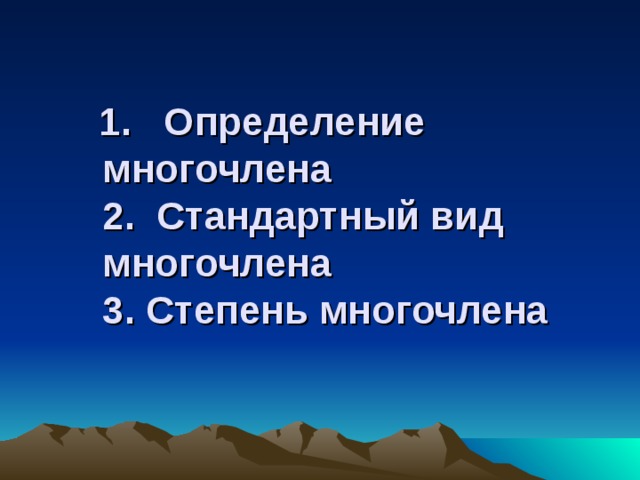 1. Определение многочлена
2. Стандартный вид многочлена
3. Степень многочлена